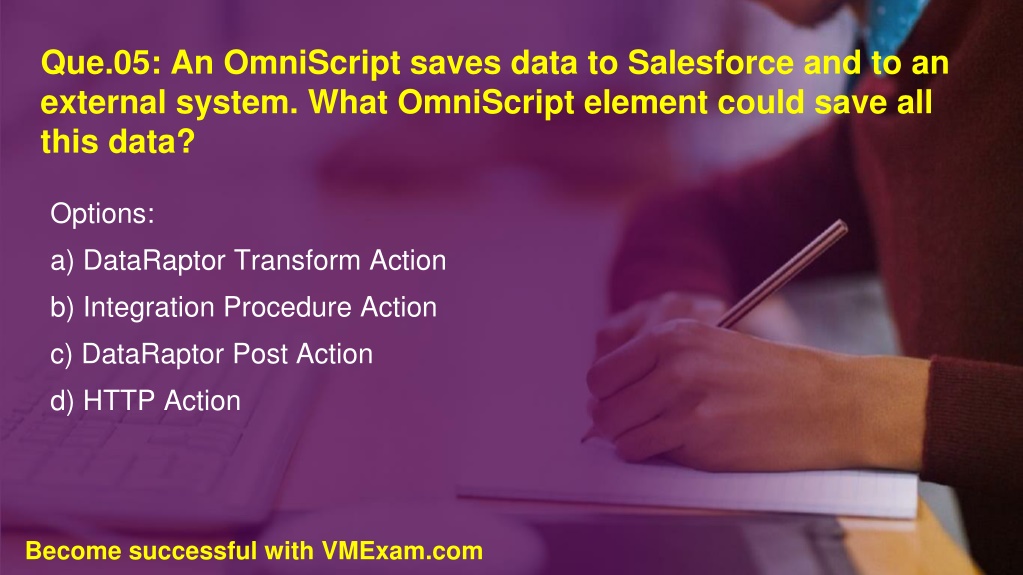 Que.05: An OmniScript saves data to Salesforce and to an external system. What OmniScript element could save all this data?

Options:

a) DataRaptor Transform Action

b) Integration Procedure Action

c) DataRaptor Post Action

d) HTTP Action

Become successful with VMExam.com